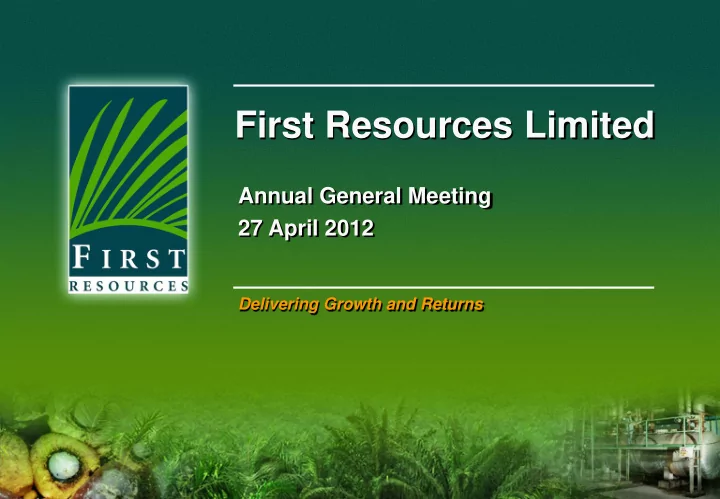 FIRST
RESOURCES

First Resources Limited

Annual General Meeting
27 April 2012

Delivering Growth and Returns